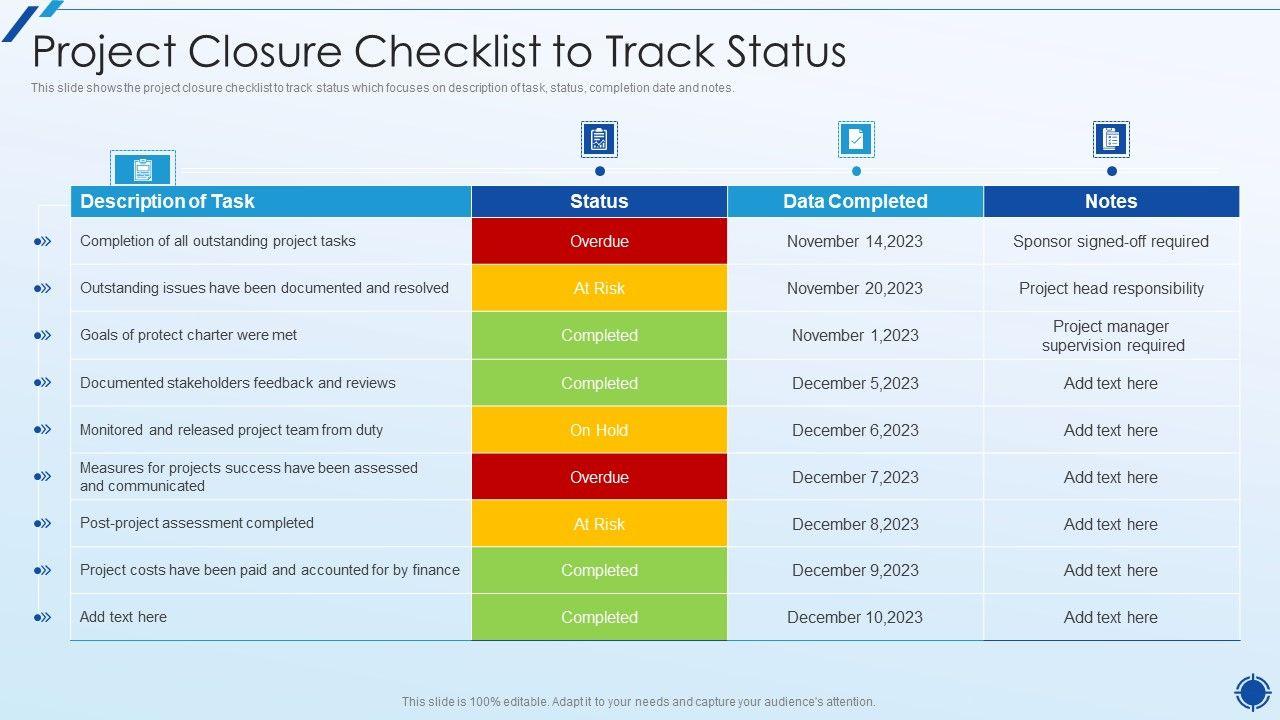 Project Closure Checklist to Track Status

This slide shows the project closure checklist to track status which focuses on description of task, status, completion date and notes.

| Description of Task | Status | Data Completed | Notes |
|---|---|---|---|
| Completion of all outstanding project tasks | Overdue | November 14,2023 | Sponsor signed-off required |
| Outstanding issues have been documented and resolved | At Risk | November 20,2023 | Project head responsibility |
| Goals of protect charter were met | Completed | November 1,2023 | Project manager supervision required |
| Documented stakeholders feedback and reviews | Completed | December 5,2023 | Add text here |
| Monitored and released project team from duty | On Hold | December 6,2023 | Add text here |
| Measures for projects success have been assessed and communicated | Overdue | December 7,2023 | Add text here |
| Post-project assessment completed | At Risk | December 8,2023 | Add text here |
| Project costs have been paid and accounted for by finance | Completed | December 9,2023 | Add text here |
| Add text here | Completed | December 10,2023 | Add text here |

This slide is 100% editable. Adapt it to your needs and capture your audience's attention.